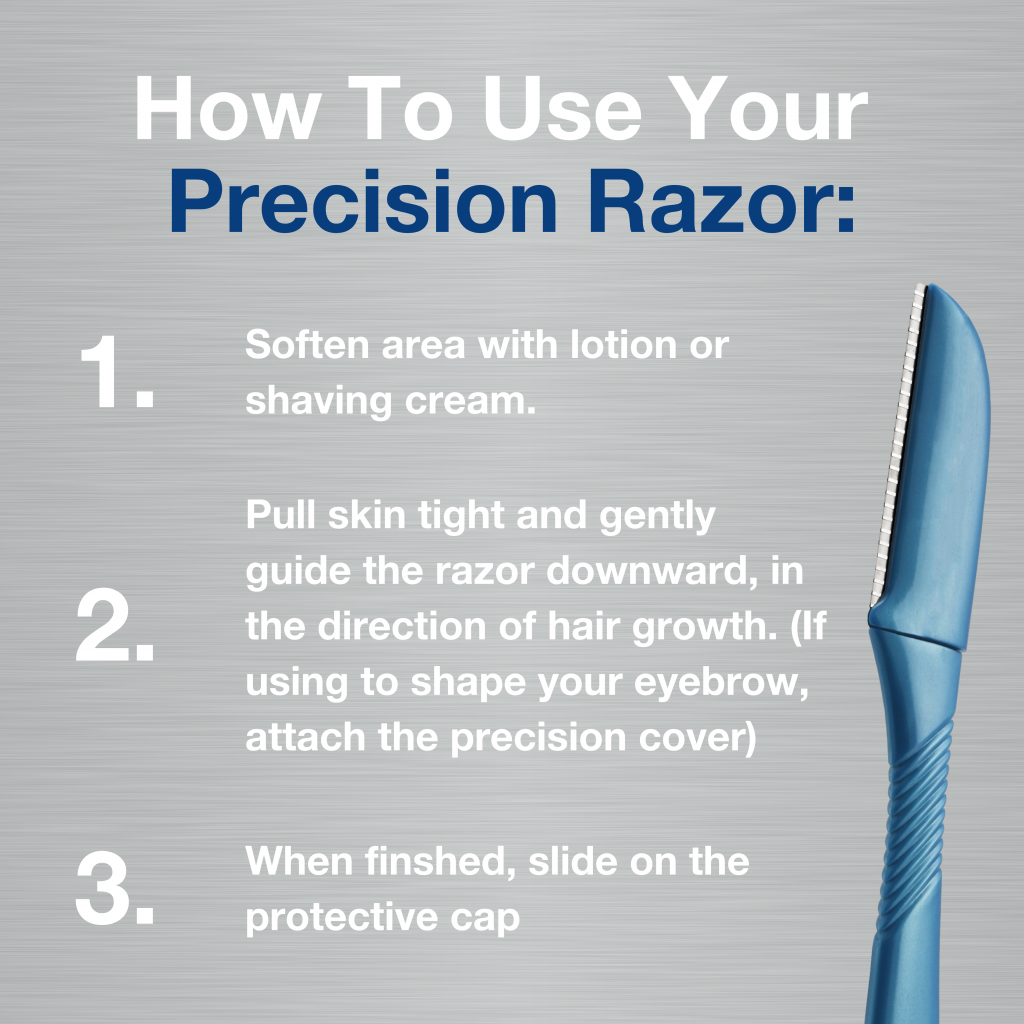 How To Use Your Precision Razor:

1. Soften area with lotion or shaving cream.

2. Pull skin tight and gently guide the razor downward, in the direction of hair growth. (If using to shape your eyebrow, attach the precision cover)

3. When finshed, slide on the protective cap